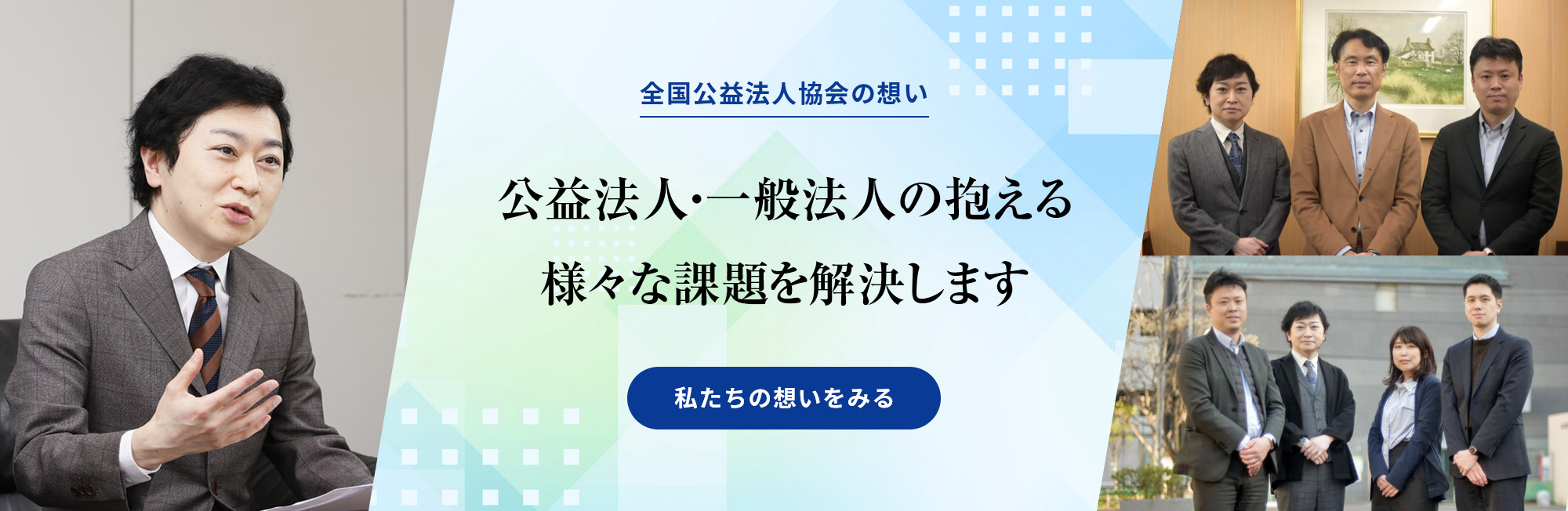 全国公益法人協会の想い

公益法人･一般法人の抱える
様々な課題を解決します

私たちの想いをみる